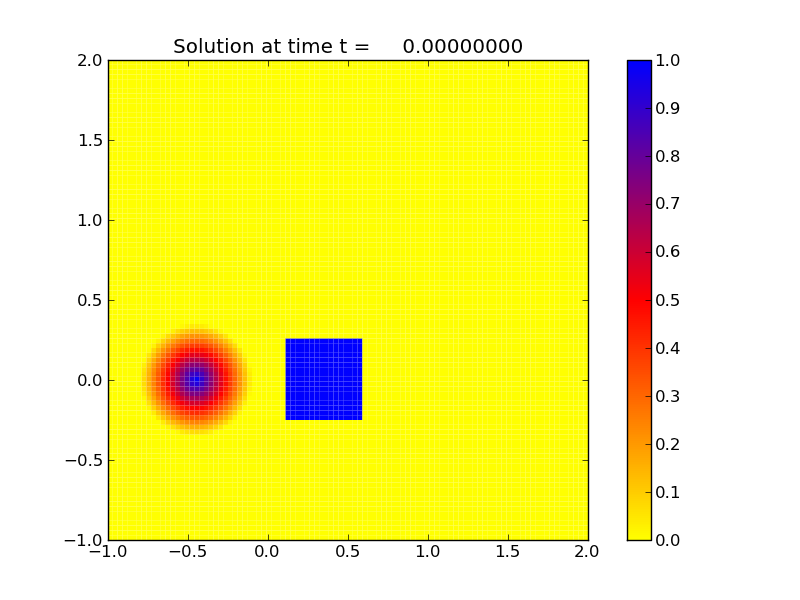 Solution at time t =     0.00000000

2.0
1.5
1.0
0.5
0.0
−0.5
−1.0
−1.0
−0.5
0.0
0.5
1.0
1.5
2.0

1.0
0.9
0.8
0.7
0.6
0.5
0.4
0.3
0.2
0.1
0.0